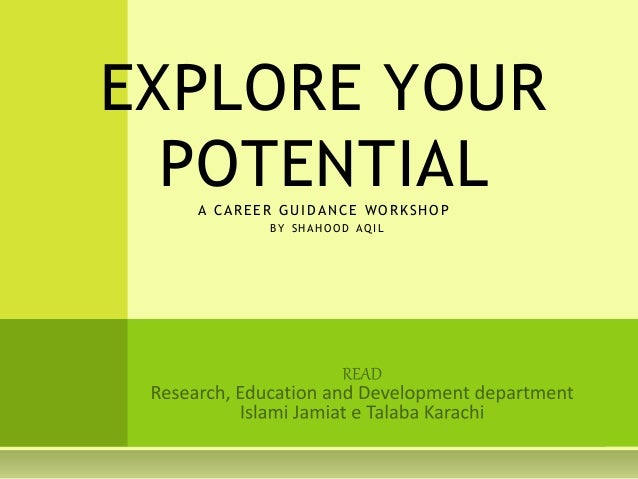 EXPLORE YOUR POTENTIAL

A CAREER GUIDANCE WORKSHOP
BY SHAHOOD AQIL

READ
Research, Education and Development department
Islami Jamiat e Talaba Karachi